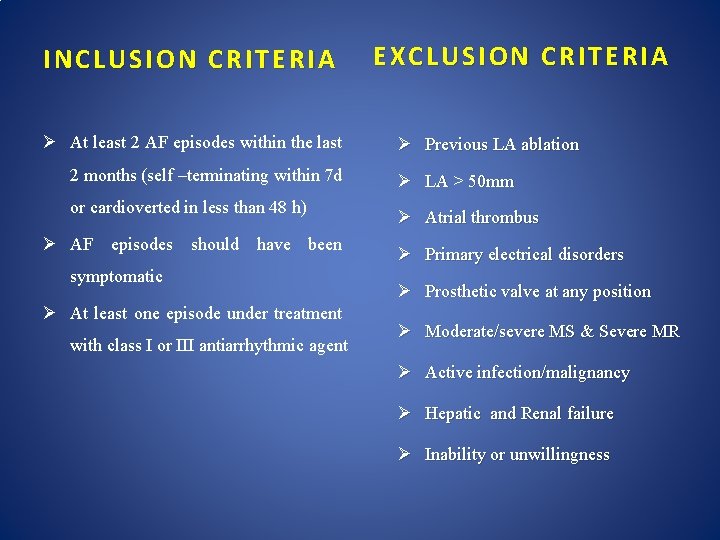 INCLUSION CRITERIA

➢ At least 2 AF episodes within the last 2 months (self –terminating within 7d or cardioverted in less than 48 h)

➢ AF episodes should have been symptomatic

➢ At least one episode under treatment with class I or III antiarrhythmic agent

EXCLUSION CRITERIA

➢ Previous LA ablation

➢ LA > 50mm

➢ Atrial thrombus

➢ Primary electrical disorders

➢ Prosthetic valve at any position

➢ Moderate/severe MS & Severe MR

➢ Active infection/malignancy

➢ Hepatic and Renal failure

➢ Inability or unwillingness